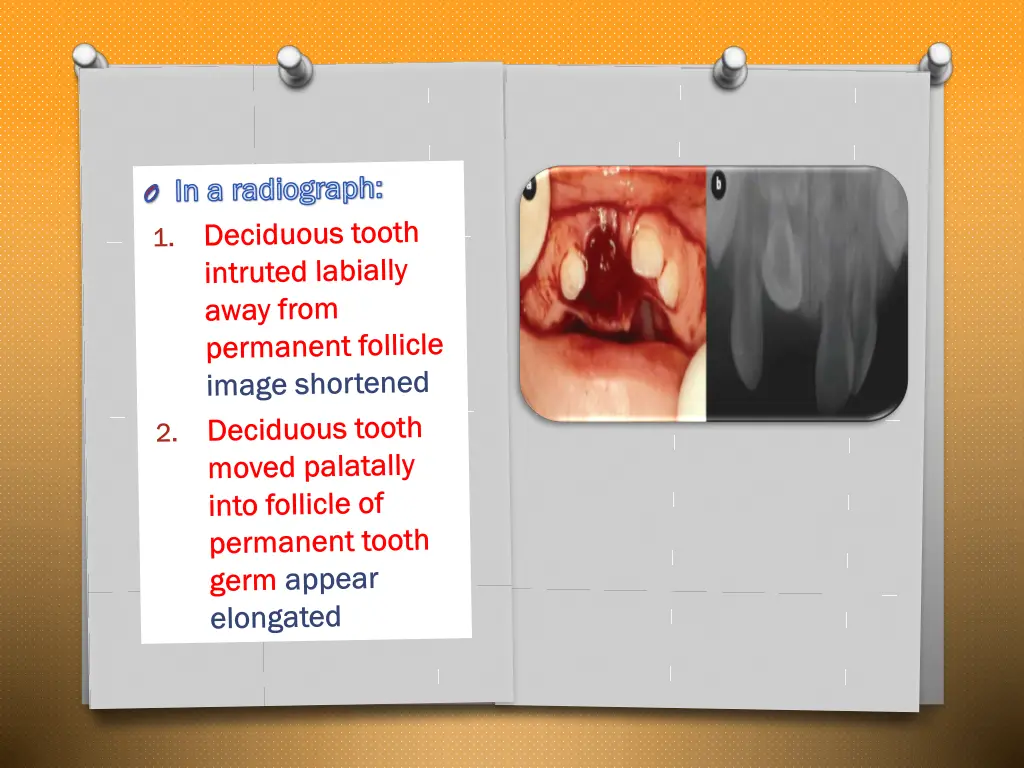 In a radiograph:

1. Deciduous tooth intruted labially away from permanent follicle image shortened

2. Deciduous tooth moved palatally into follicle of permanent tooth germ appear elongated

a

b